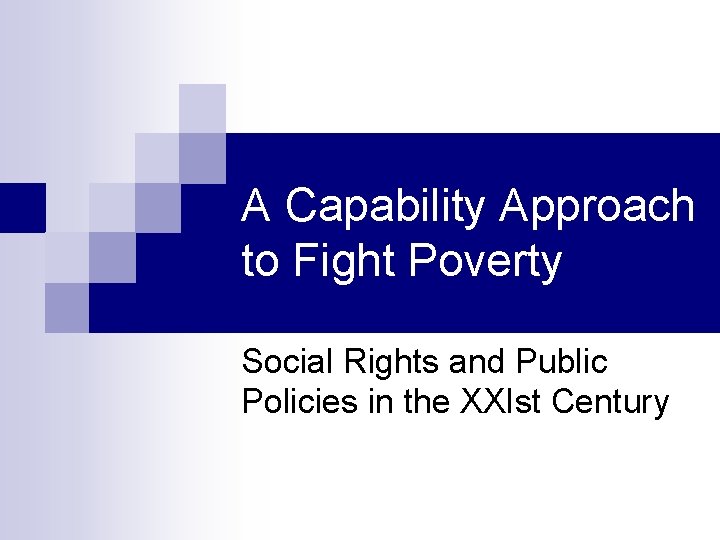 A Capability Approach to Fight Poverty

Social Rights and Public Policies in the XXIst Century